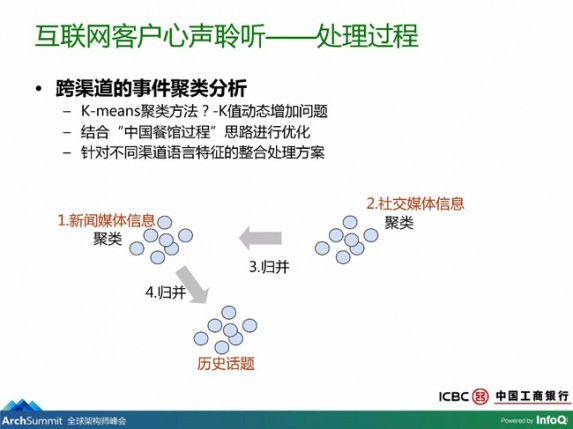 互联网客户心声聆听——处理过程

• 跨渠道的事件聚类分析
  – K-means聚类方法？-K值动态增加问题
  – 结合“中国餐馆过程”思路进行优化
  – 针对不同渠道语言特征的整合处理方案

1.新闻媒体信息
聚类

2.社交媒体信息
聚类

3.归并

4.归并

历史话题

ICBC 中国工商银行

ArchSummit 全球架构师峰会

Powered by InfoQ